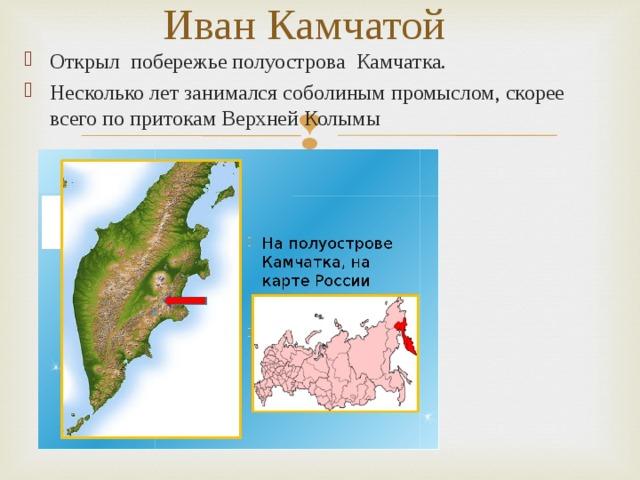 Иван Камчатой

Открыл побережье полуострова Камчатка.

Несколько лет занимался соболиным промыслом, скорее всего по притокам Верхней Колымы

На полуострове Камчатка, на карте России